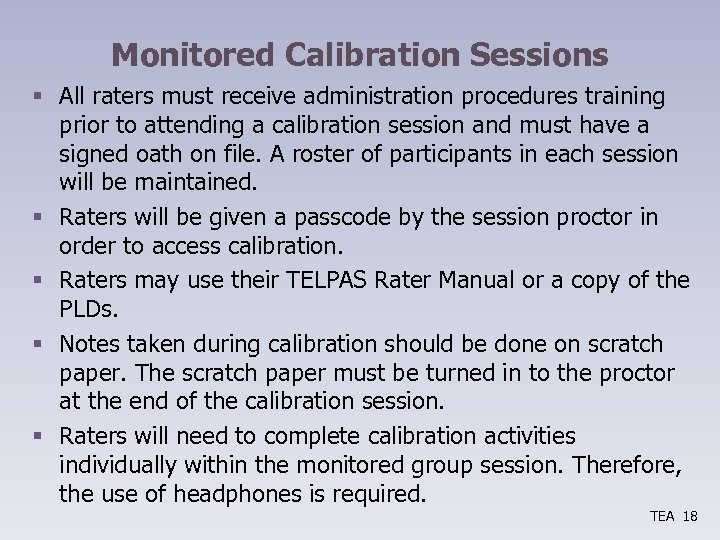 Monitored Calibration Sessions

▪ All raters must receive administration procedures training prior to attending a calibration session and must have a signed oath on file. A roster of participants in each session will be maintained.

▪ Raters will be given a passcode by the session proctor in order to access calibration.

▪ Raters may use their TELPAS Rater Manual or a copy of the PLDs.

▪ Notes taken during calibration should be done on scratch paper. The scratch paper must be turned in to the proctor at the end of the calibration session.

▪ Raters will need to complete calibration activities individually within the monitored group session. Therefore, the use of headphones is required.

TEA 18